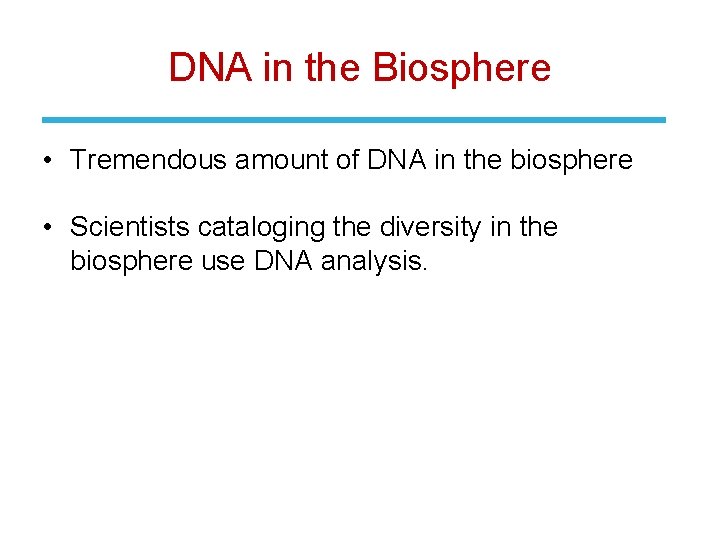 DNA in the Biosphere

• Tremendous amount of DNA in the biosphere

• Scientists cataloging the diversity in the biosphere use DNA analysis.